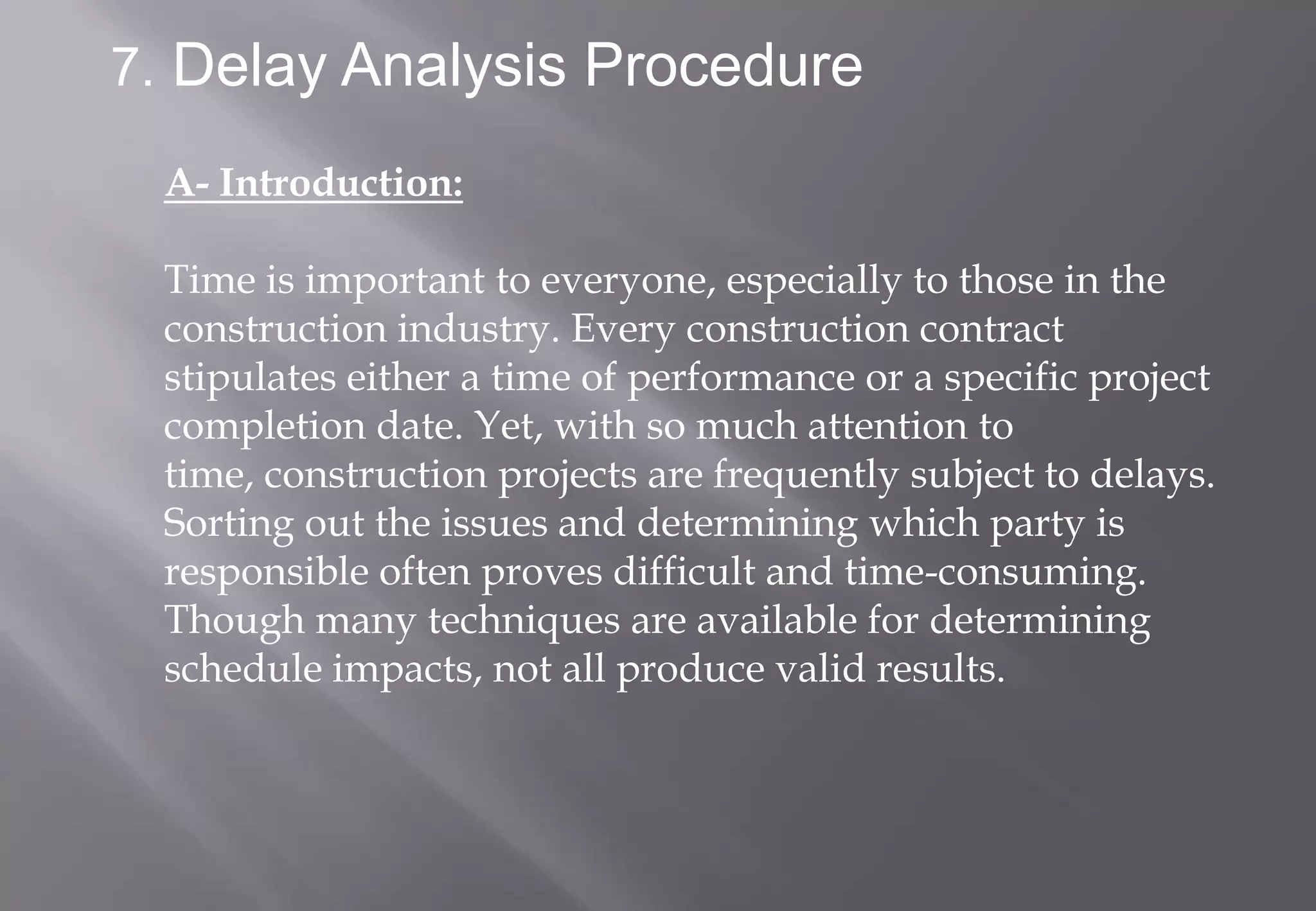 7. Delay Analysis Procedure

A- Introduction:

Time is important to everyone, especially to those in the construction industry. Every construction contract stipulates either a time of performance or a specific project completion date. Yet, with so much attention to time, construction projects are frequently subject to delays. Sorting out the issues and determining which party is responsible often proves difficult and time-consuming. Though many techniques are available for determining schedule impacts, not all produce valid results.